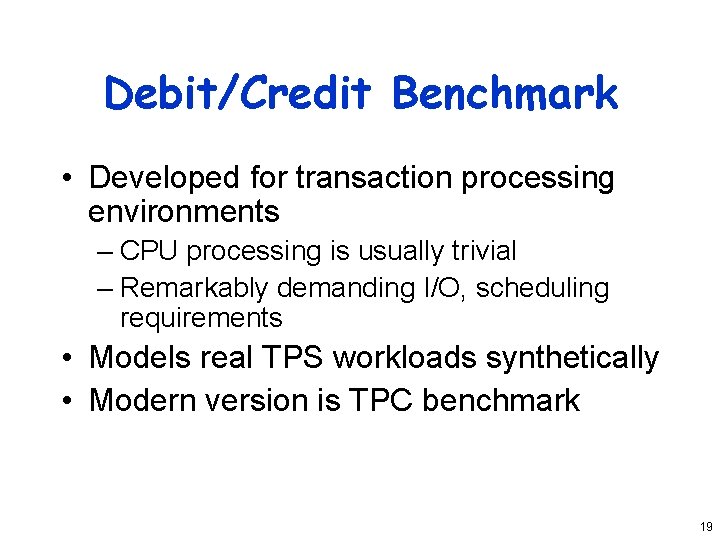 Debit/Credit Benchmark

• Developed for transaction processing environments
– CPU processing is usually trivial
– Remarkably demanding I/O, scheduling requirements
• Models real TPS workloads synthetically
• Modern version is TPC benchmark

19